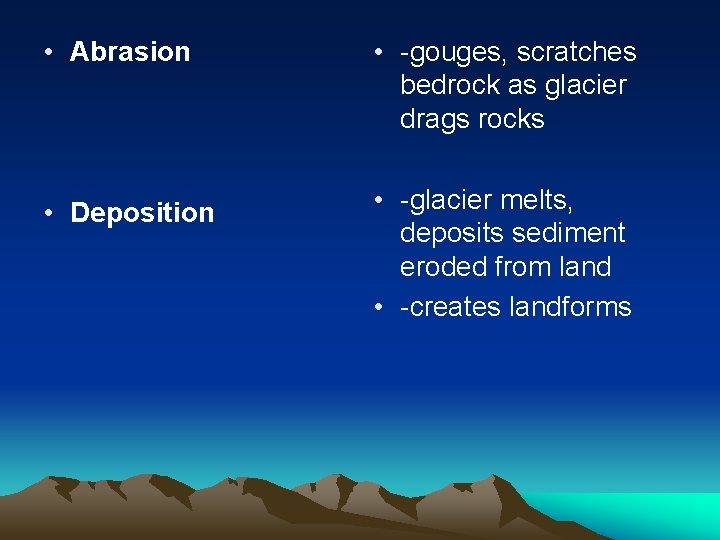 • Abrasion

• Deposition

• -gouges, scratches bedrock as glacier drags rocks

• -glacier melts, deposits sediment eroded from land

• -creates landforms